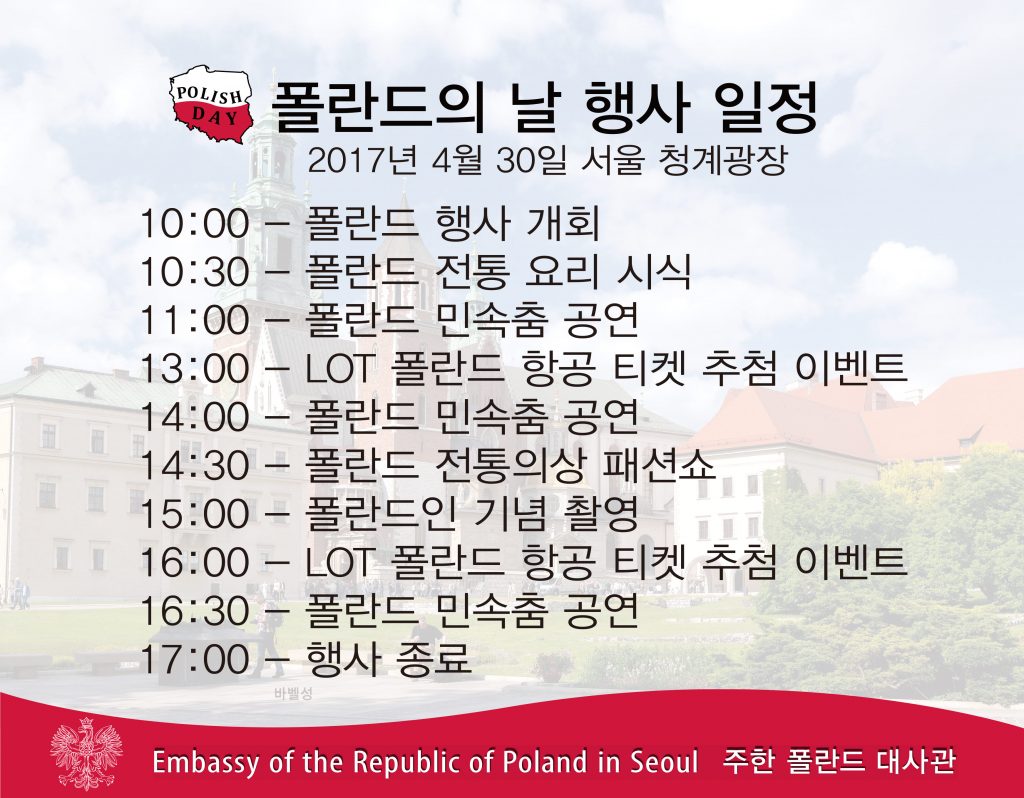 POLISH DAY

폴란드의 날 행사 일정

2017년 4월 30일 서울 청계광장

10:00 – 폴란드 행사 개회
10:30 – 폴란드 전통 요리 시식
11:00 – 폴란드 민속춤 공연
13:00 – LOT 폴란드 항공 티켓 추첨 이벤트
14:00 – 폴란드 민속춤 공연
14:30 – 폴란드 전통의상 패션쇼
15:00 – 폴란드인 기념 촬영
16:00 – LOT 폴란드 항공 티켓 추첨 이벤트
16:30 – 폴란드 민속춤 공연
17:00 – 행사 종료

바벨성

Embassy of the Republic of Poland in Seoul 주한 폴란드 대사관